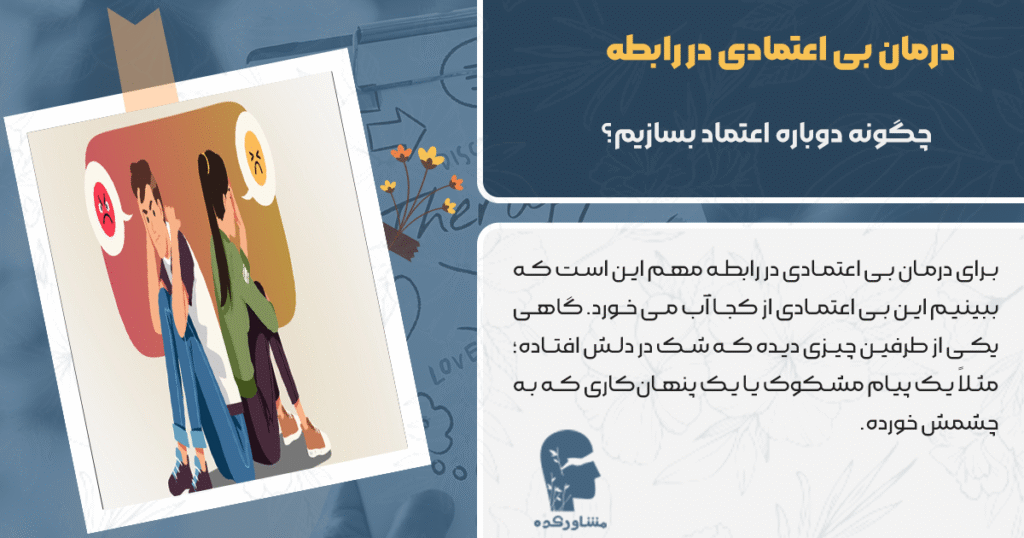 درمان بی اعتمادی در رابطه

چگونه دوباره اعتماد بسازیم؟

برای درمان بی اعتمادی در رابطه مهم این است که ببینیم این بی اعتمادی از کجا آب می خورد. گاهی یکی از طرفین چیزی دیده که شک در دلش افتاده؛ مثلاً یک پیام مشکوک یا یک پنهان کاری که به چشمش خورده.

مشاورکده